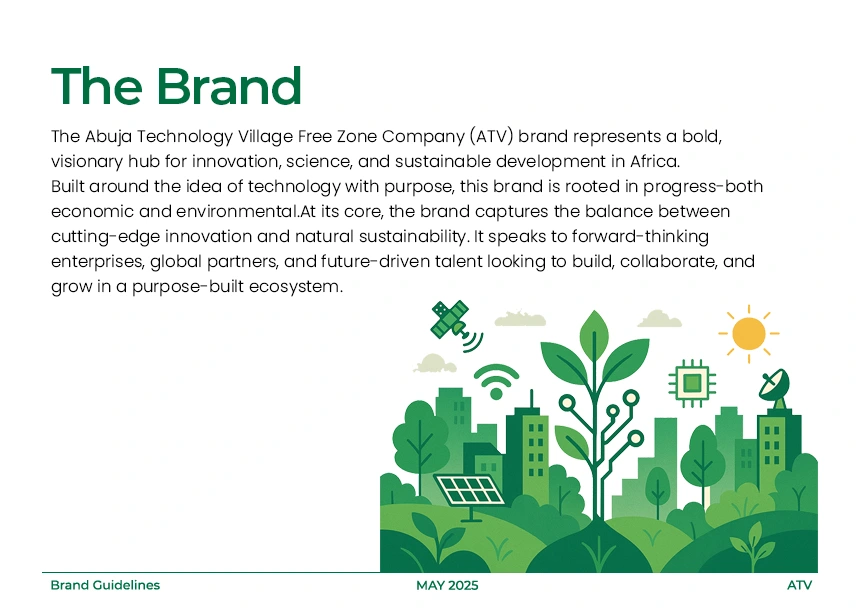 The Brand

The Abuja Technology Village Free Zone Company (ATV) brand represents a bold, visionary hub for innovation, science, and sustainable development in Africa.
Built around the idea of technology with purpose, this brand is rooted in progress-both economic and environmental.At its core, the brand captures the balance between cutting-edge innovation and natural sustainability. It speaks to forward-thinking enterprises, global partners, and future-driven talent looking to build, collaborate, and grow in a purpose-built ecosystem.

Brand Guidelines
MAY 2025
ATV